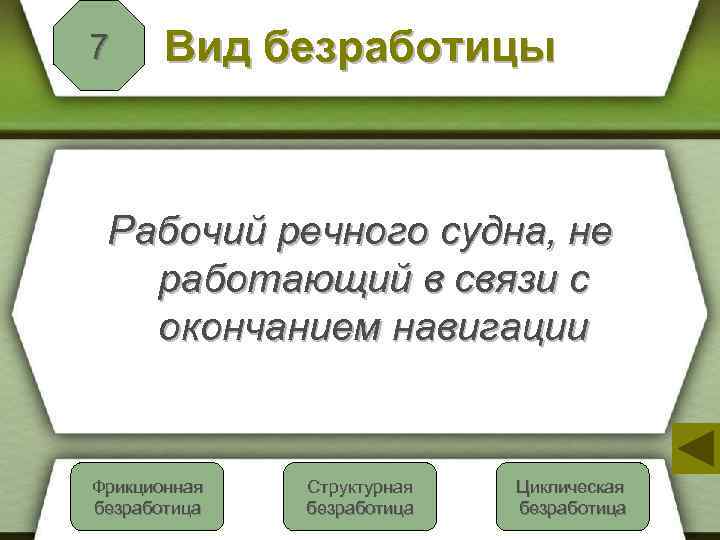 7

Вид безработицы

Рабочий речного судна, не работающий в связи с окончанием навигации

Фрикционная безработица

Структурная безработица

Циклическая безработица